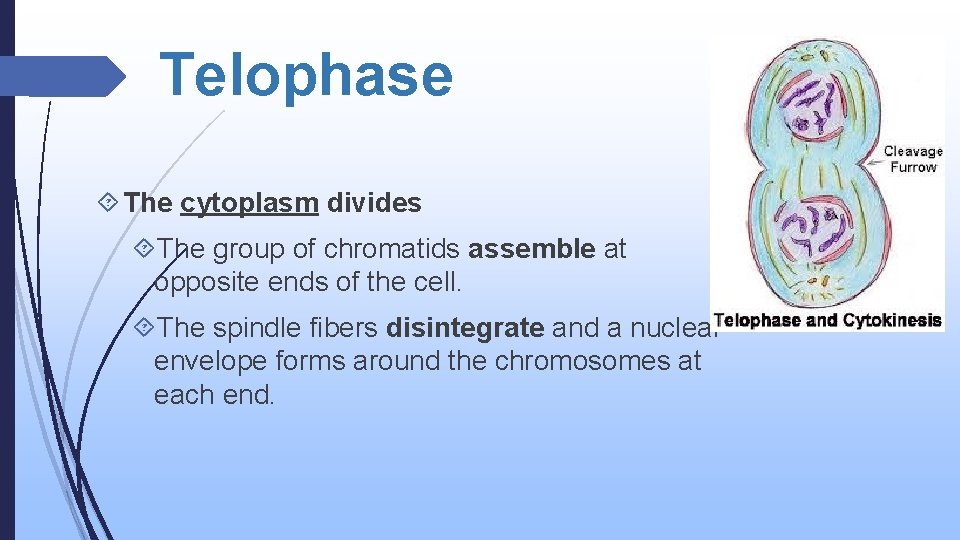 Telophase

The cytoplasm divides

The group of chromatids assemble at opposite ends of the cell.

The spindle fibers disintegrate and a nuclear envelope forms around the chromosomes at each end.

Cleavage Furrow

Telophase and Cytokinesis